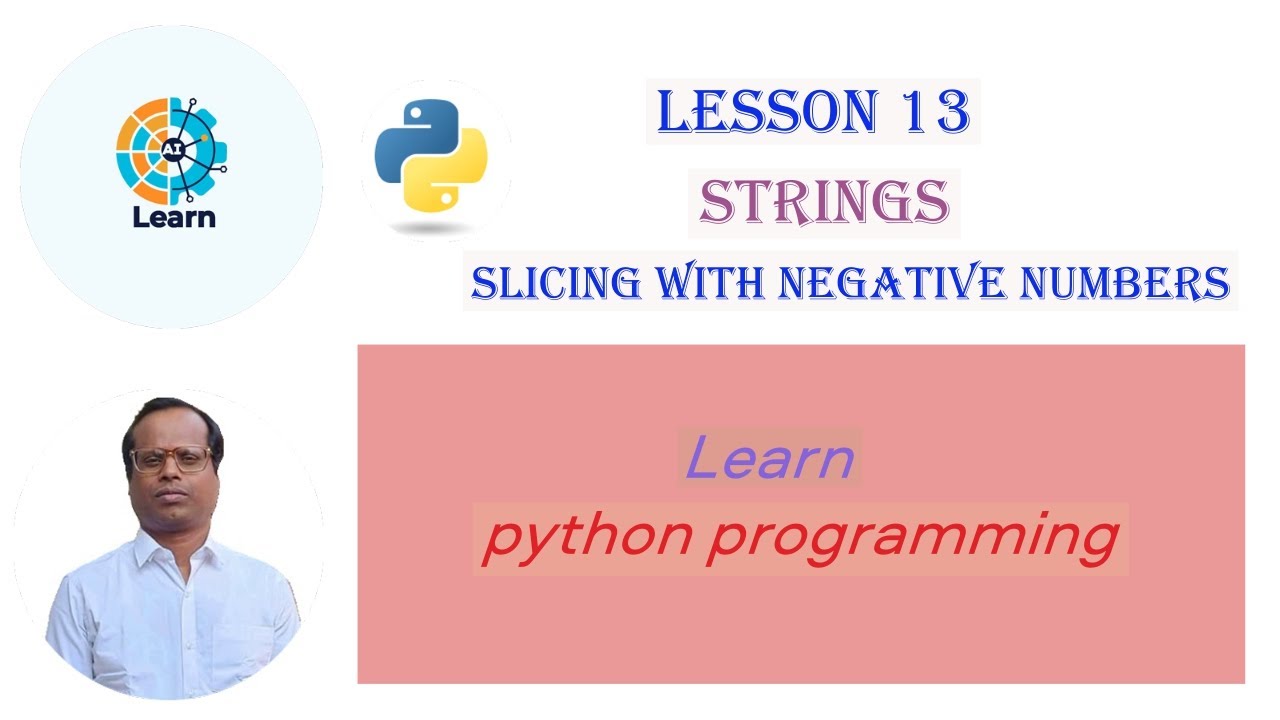 AI
Learn

LESSON 13

STRINGS

SLICING WITH NEGATIVE NUMBERS

Learn

python programming